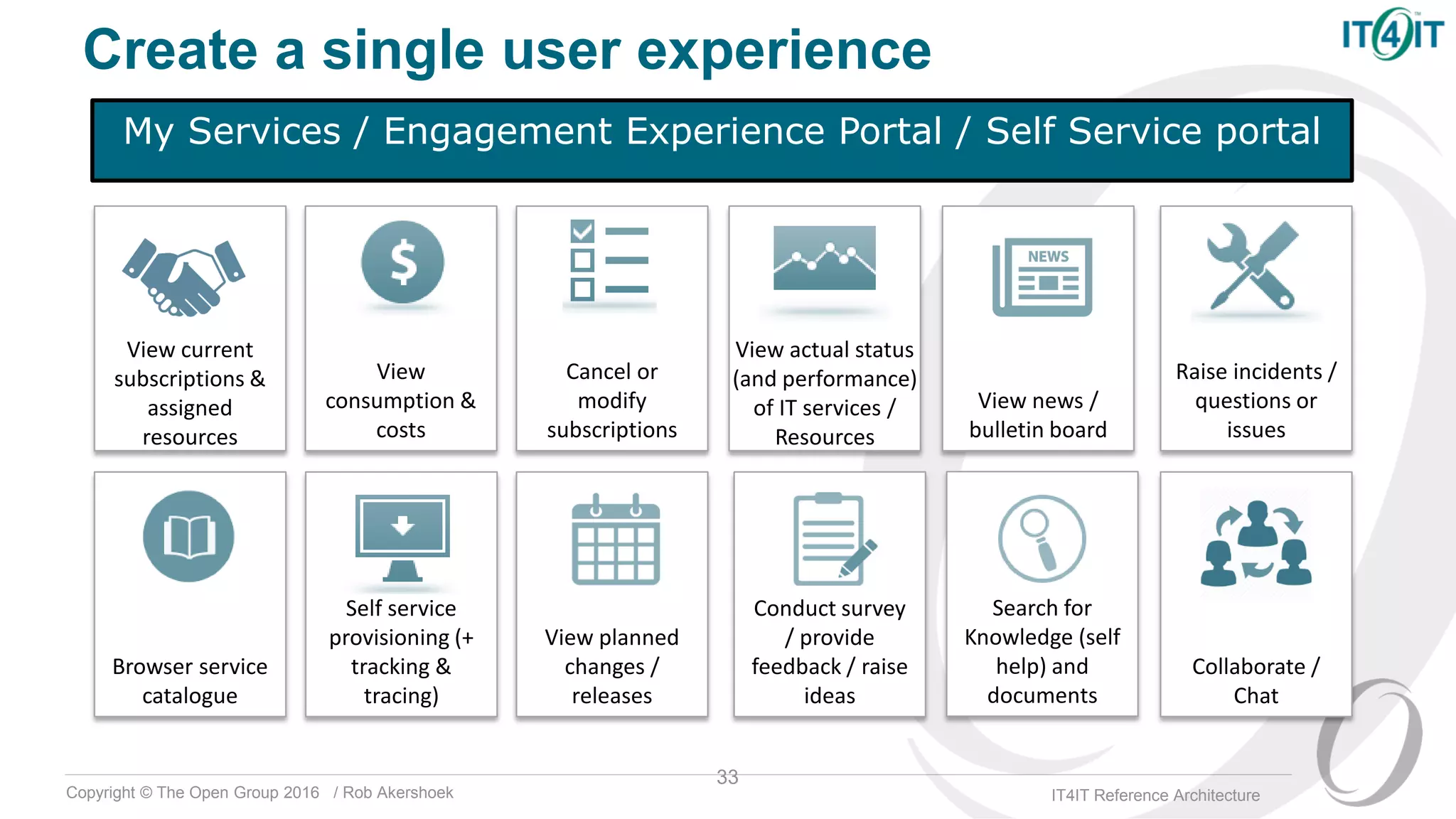 Create a single user experience

IT4IT

My Services / Engagement Experience Portal / Self Service portal

View current subscriptions & assigned resources

$

View consumption & costs

Cancel or modify subscriptions

View actual status (and performance) of IT services / Resources

NEWS

View news / bulletin board

Raise incidents / questions or issues

Browser service catalogue

Self service provisioning (+ tracking & tracing)

View planned changes / releases

Conduct survey / provide feedback / raise ideas

Search for Knowledge (self help) and documents

Collaborate / Chat

Copyright © The Open Group 2016 / Rob Akershoek

33

IT4IT Reference Architecture